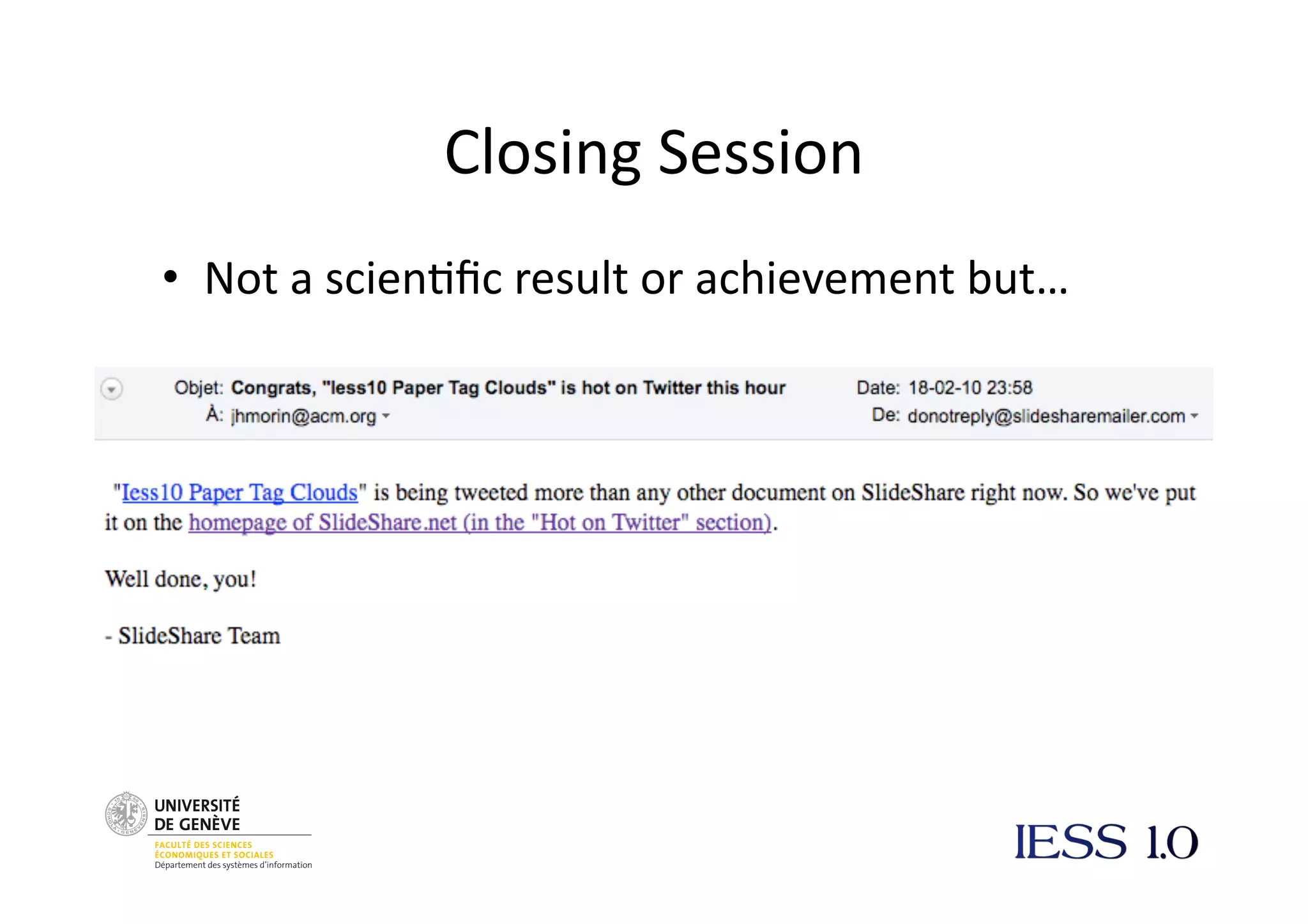 Closing Session

• Not a scientific result or achievement but…

Objet: Congrats, "Iess10 Paper Tag Clouds" is hot on Twitter this hour
À: jhmorin@acm.org
Date: 18-02-10 23:58
De: donotreply@slidesharemailer.com

"Iess10 Paper Tag Clouds" is being tweeted more than any other document on SlideShare right now. So we've put it on the homepage of SlideShare.net (in the "Hot on Twitter" section).

Well done, you!

- SlideShare Team

UNIVERSITÉ DE GENÈVE
FACULTÉ DES SCIENCES ÉCONOMIQUES ET SOCIALES
Département des systèmes d'information

IESS 1.0